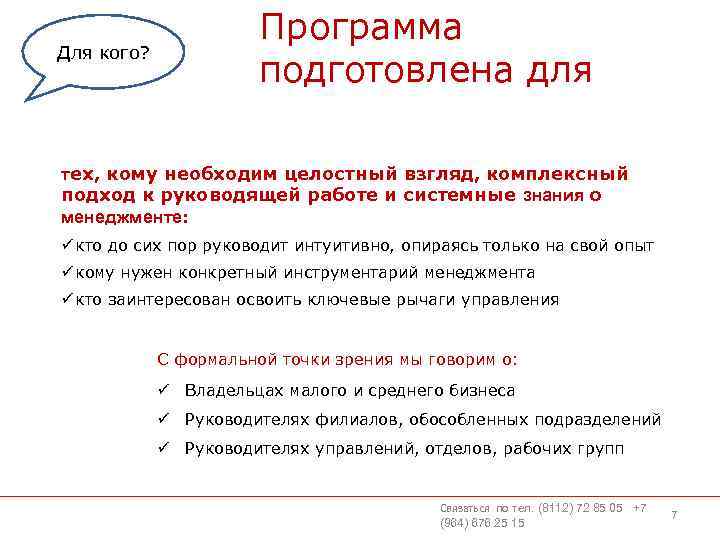 Для кого?

Программа подготовлена для

тех, кому необходим целостный взгляд, комплексный подход к руководящей работе и системные знания о менеджменте:

✓кто до сих пор руководит интуитивно, опираясь только на свой опыт

✓кому нужен конкретный инструментарий менеджмента

✓кто заинтересован освоить ключевые рычаги управления

С формальной точки зрения мы говорим о:

✓ Владельцах малого и среднего бизнеса

✓ Руководителях филиалов, обособленных подразделений

✓ Руководителях управлений, отделов, рабочих групп

Связаться по тел: (8112) 72 85 05 +7 (984) 876 25 15

7